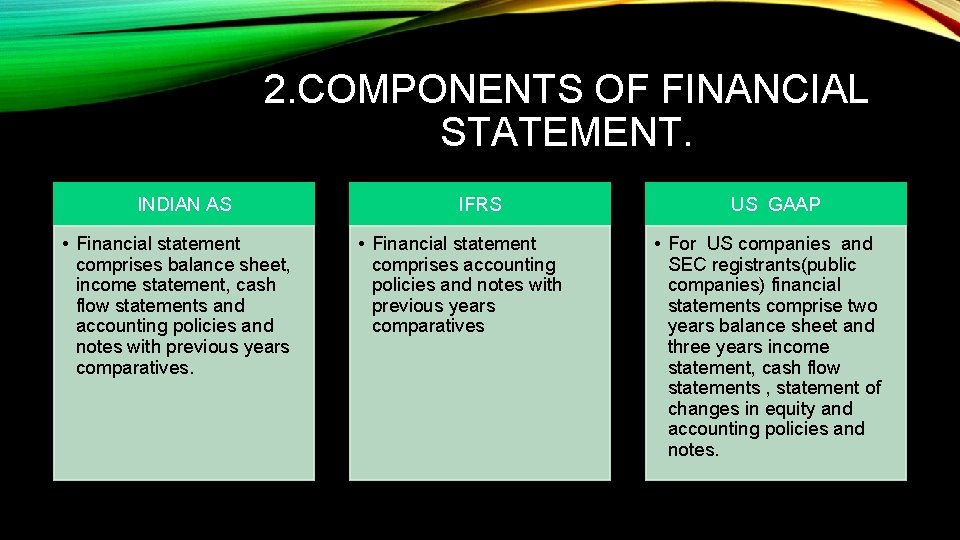 2.COMPONENTS OF FINANCIAL STATEMENT.

INDIAN AS

• Financial statement comprises balance sheet, income statement, cash flow statements and accounting policies and notes with previous years comparatives.

IFRS

• Financial statement comprises accounting policies and notes with previous years comparatives

US GAAP

• For US companies and SEC registrants(public companies) financial statements comprise two years balance sheet and three years income statement, cash flow statements , statement of changes in equity and accounting policies and notes.